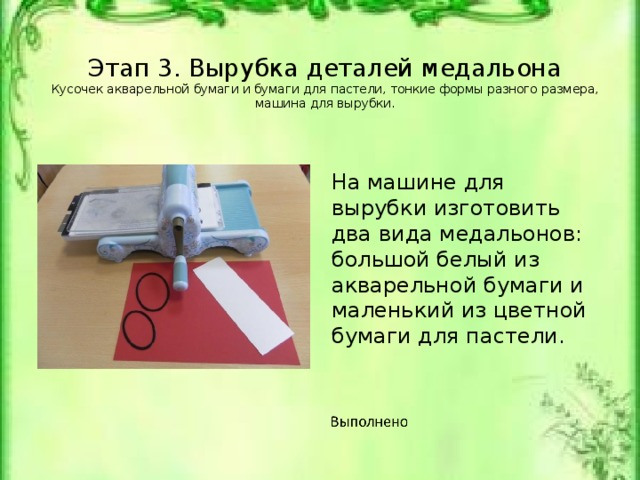 Этап 3. Вырубка деталей медальона
Кусочек акварельной бумаги и бумаги для пастели, тонкие формы разного размера, машина для вырубки.

На машине для вырубки изготовить два вида медальонов: большой белый из акварельной бумаги и маленький из цветной бумаги для пастели.

Выполнено